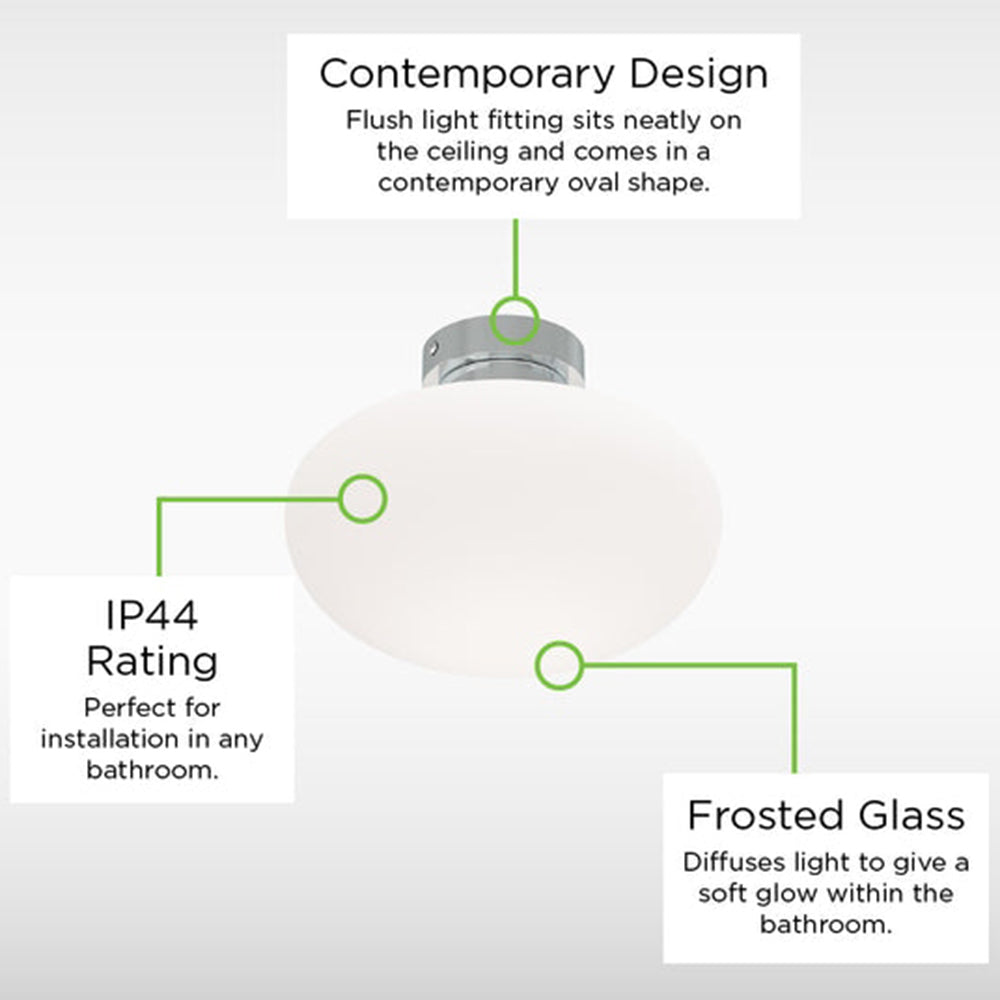 Contemporary Design
Flush light fitting sits neatly on the ceiling and comes in a contemporary oval shape.

IP44 Rating
Perfect for installation in any bathroom.

Frosted Glass
Diffuses light to give a soft glow within the bathroom.